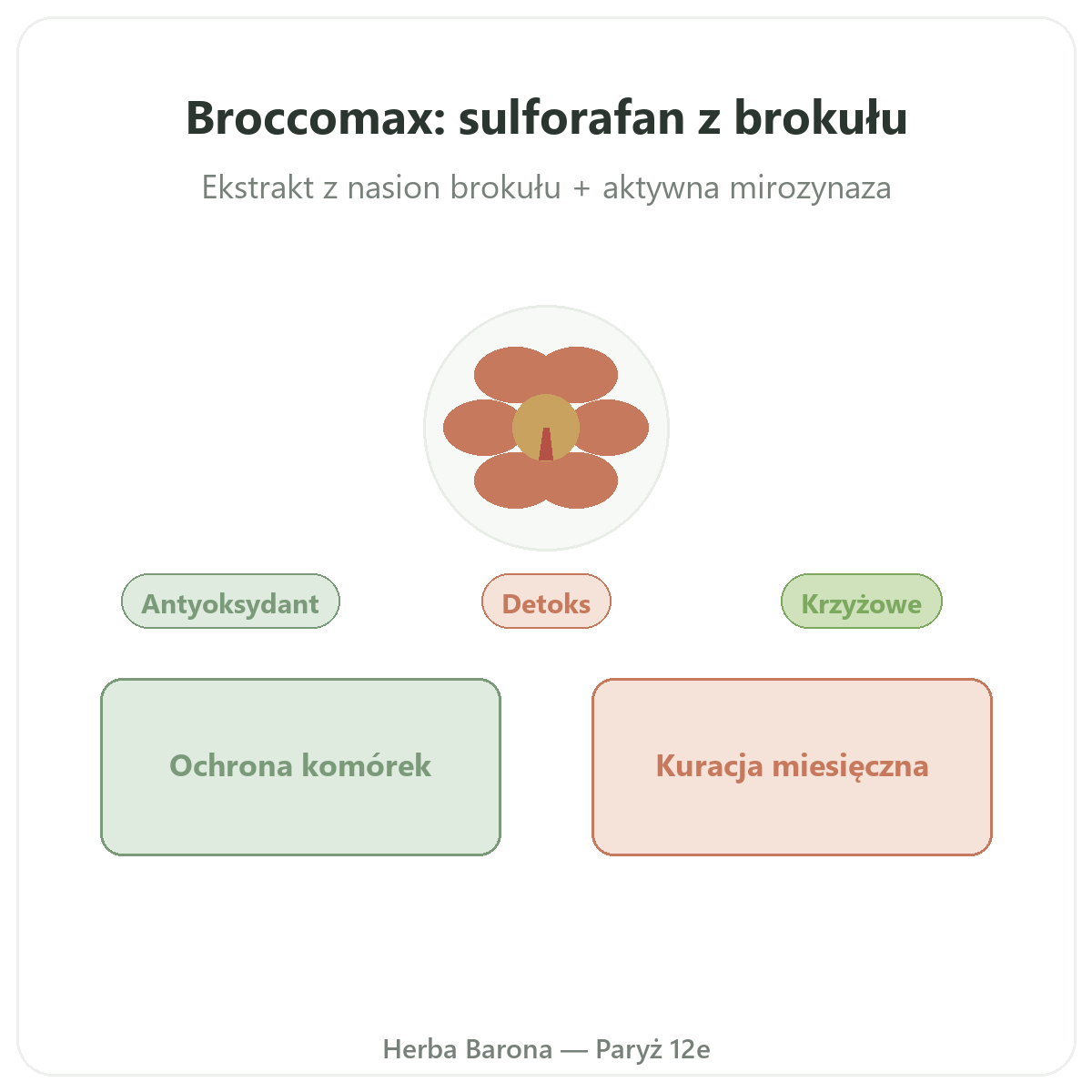 Broccomax: sulforafan z brokułu

Ekstrakt z nasion brokułu + aktywna mirozynaza

Antyoksydant

Detoks

Krzyżowe

Ochrona komórek

Kuracja miesięczna

Herba Barona — Paryż 12e